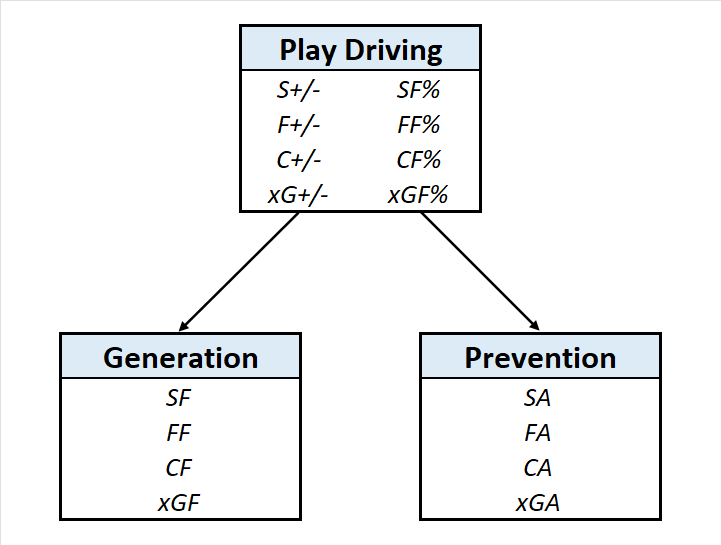 Play Driving

S+/-  SF%
F+/-  FF%
C+/-  CF%
xG+/-  xGF%

Generation

SF
FF
CF
xGF

Prevention

SA
FA
CA
xGA